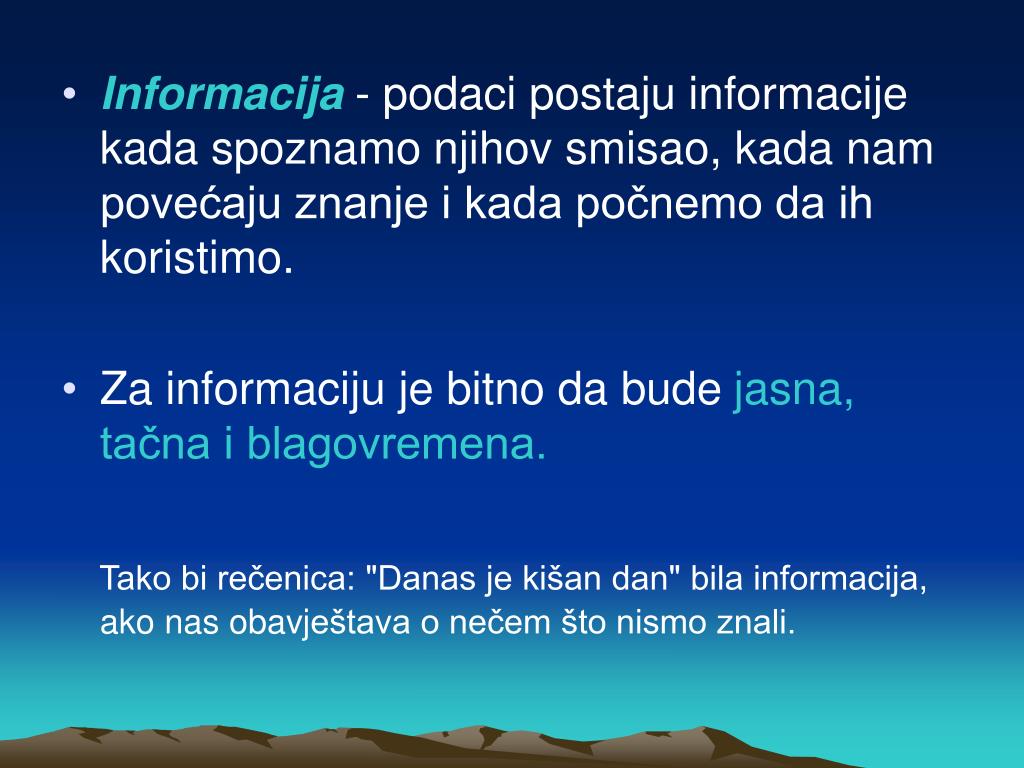 • Informacija - podaci postaju informacije kada spoznamo njihov smisao, kada nam povećaju znanje i kada počnemo da ih koristimo.

• Za informaciju je bitno da bude jasna, tačna i blagovremena.

Tako bi rečenica: "Danas je kišan dan" bila informacija, ako nas obavještava o nečem što nismo znali.